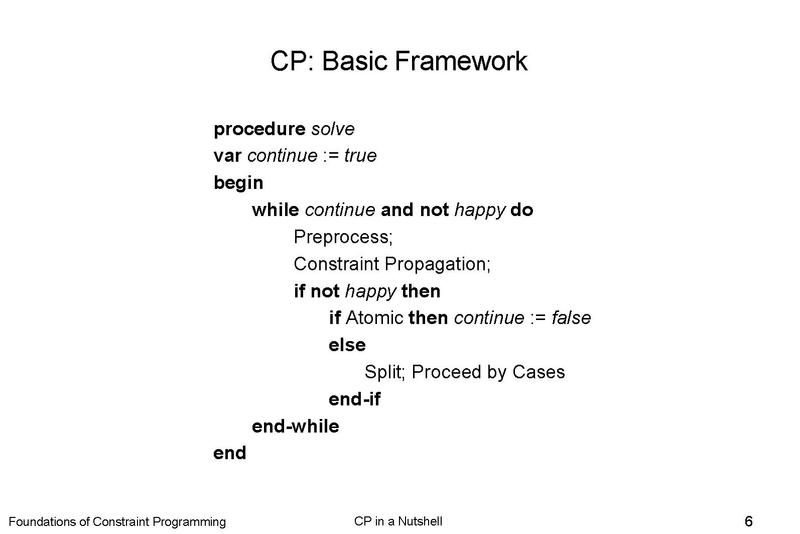 CP: Basic Framework

procedure solve
var continue := true
begin
while continue and not happy do
Preprocess;
Constraint Propagation;
if not happy then
if Atomic then continue := false
else
Split; Proceed by Cases
end-if
end-while
end

Foundations of Constraint Programming CP in a Nutshell 6